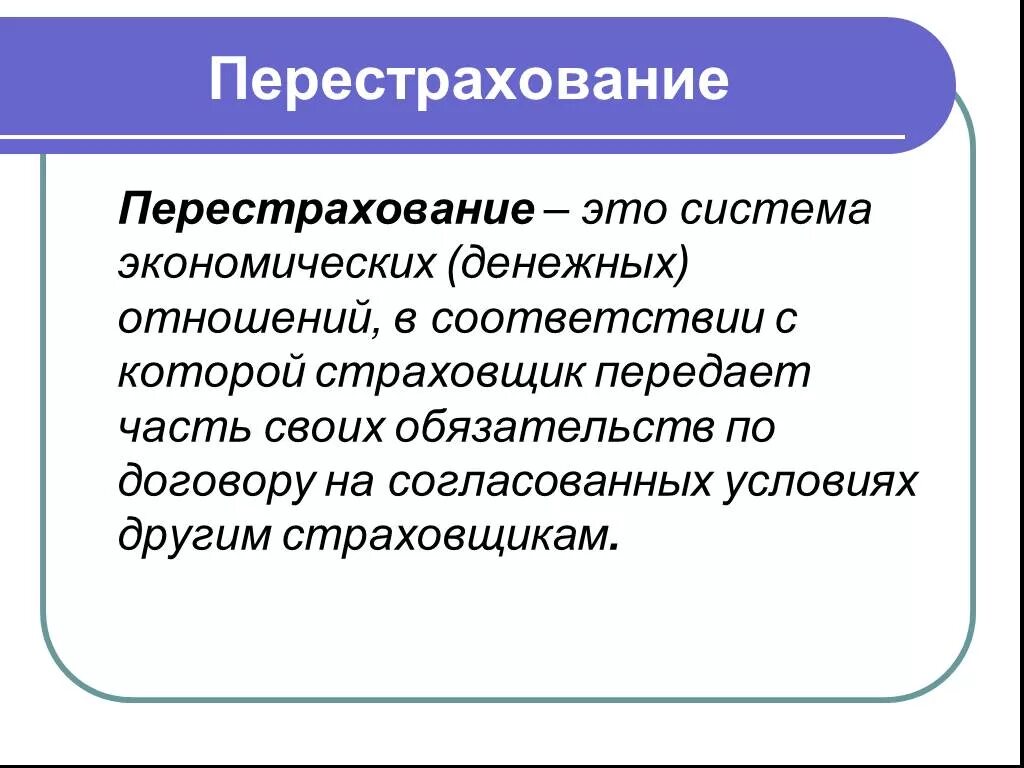 Перестрахование

Перестрахование – это система экономических (денежных) отношений, в соответствии с которой страховщик передает часть своих обязательств по договору на согласованных условиях другим страховщикам.